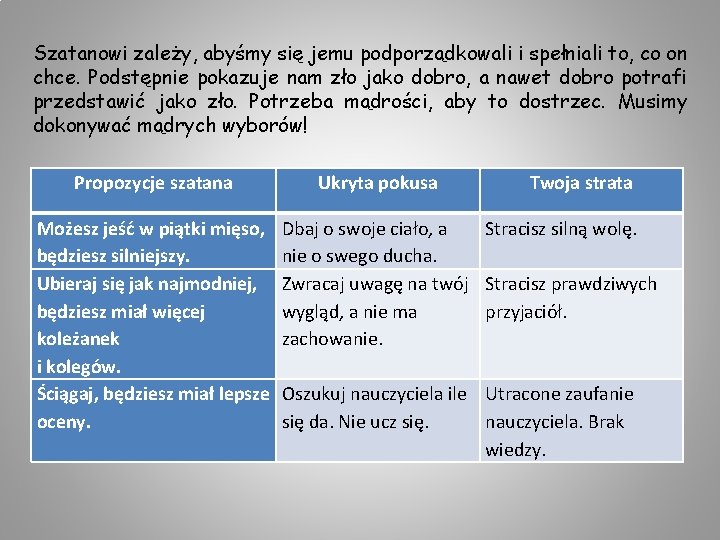 Szatanowi zależy, abyśmy się jemu podporządkowali i spełniali to, co on chce. Podstępnie pokazuje nam zło jako dobro, a nawet dobro potrafi przedstawić jako zło. Potrzeba mądrości, aby to dostrzec. Musimy dokonywać mądrych wyborów!

| Propozycje szatana | Ukryta pokusa | Twoja strata |
|---|---|---|
| Możesz jeść w piątki mięso, będziesz silniejszy. | Dbaj o swoje ciało, a nie o swego ducha. | Stracisz silną wolę. |
| Ubieraj się jak najmodniej, będziesz miał więcej koleżanek i kolegów. | Zwracaj uwagę na twój wygląd, a nie ma zachowanie. | Stracisz prawdziwych przyjaciół. |
| Ściągaj, będziesz miał lepsze oceny. | Oszukuj nauczyciela ile się da. Nie ucz się. | Utracone zaufanie nauczyciela. Brak wiedzy. |